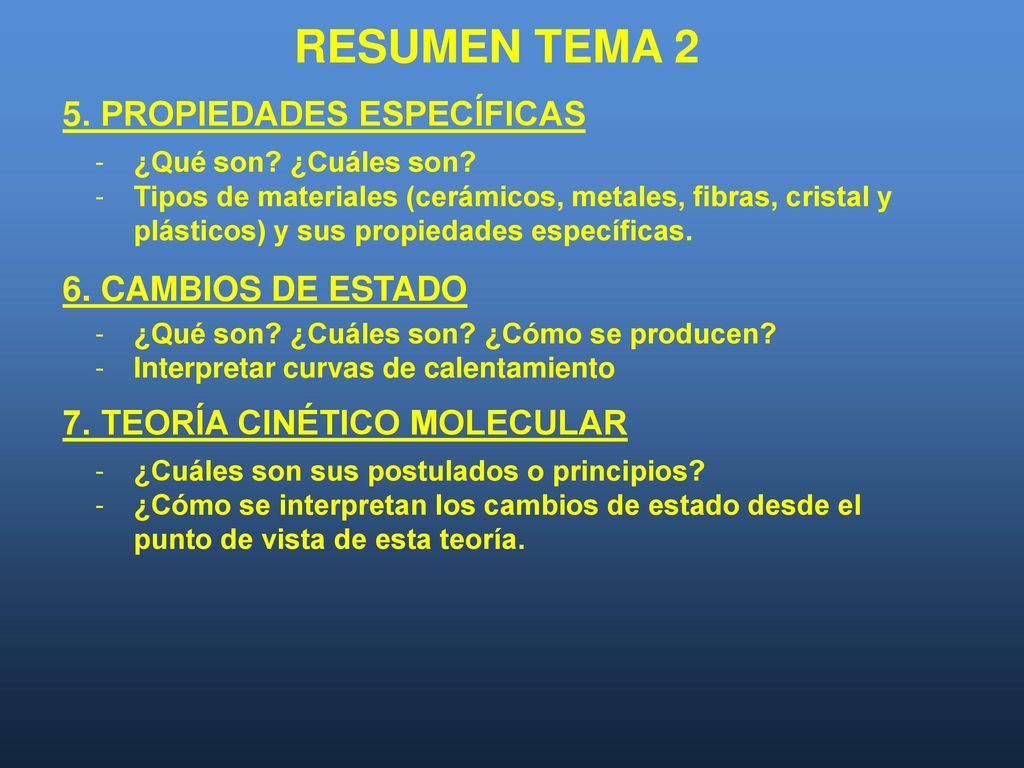 RESUMEN TEMA 2

5. PROPIEDADES ESPECÍFICAS

- ¿Qué son? ¿Cuáles son?
- Tipos de materiales (cerámicos, metales, fibras, cristal y plásticos) y sus propiedades específicas.

6. CAMBIOS DE ESTADO

- ¿Qué son? ¿Cuáles son? ¿Cómo se producen?
- Interpretar curvas de calentamiento

7. TEORÍA CINÉTICO MOLECULAR

- ¿Cuáles son sus postulados o principios?
- ¿Cómo se interpretan los cambios de estado desde el punto de vista de esta teoría.